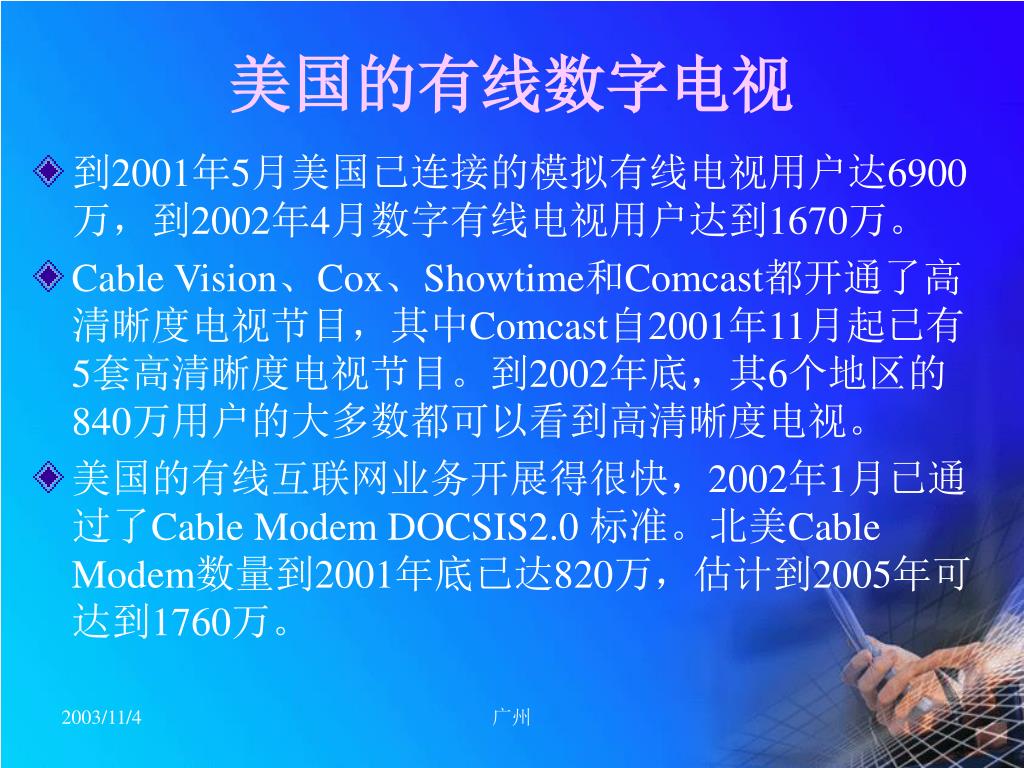 美国的有线数字电视

到2001年5月美国已连接的模拟有线电视用户达6900万，到2002年4月数字有线电视用户达到1670万。

Cable Vision、Cox、Showtime和Comcast都开通了高清晰度电视节目，其中Comcast自2001年11月起已有5套高清晰度电视节目。到2002年底，其6个地区的840万用户的大多数都可以看到高清晰度电视。

美国的有线互联网业务开展得很快，2002年1月已通过了Cable Modem DOCSIS2.0 标准。北美Cable Modem数量到2001年底已达820万，估计到2005年可达到1760万。

2003/11/4

广州